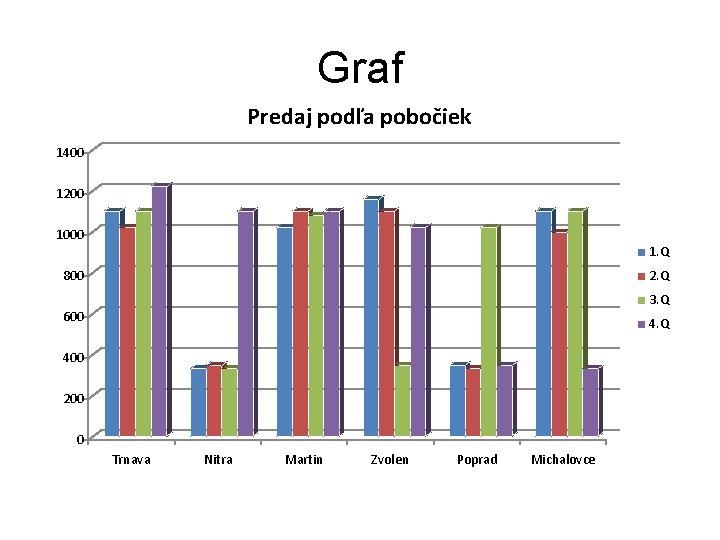 Graf

Predaj podľa pobočiek

1400
1200
1000
800
600
400
200
0

Trnava Nitra Martin Zvolen Poprad Michalovce

1. Q
2. Q
3. Q
4. Q